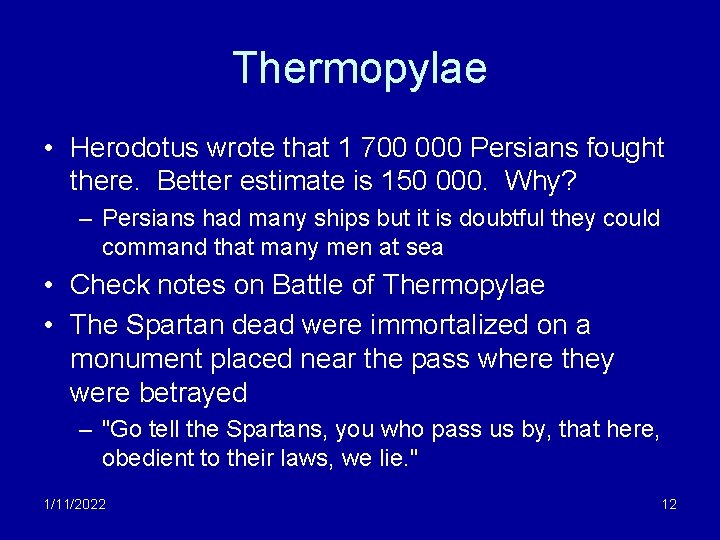 Thermopylae

• Herodotus wrote that 1 700 000 Persians fought there. Better estimate is 150 000. Why?
– Persians had many ships but it is doubtful they could command that many men at sea
• Check notes on Battle of Thermopylae
• The Spartan dead were immortalized on a monument placed near the pass where they were betrayed
– "Go tell the Spartans, you who pass us by, that here, obedient to their laws, we lie."

1/11/2022

12